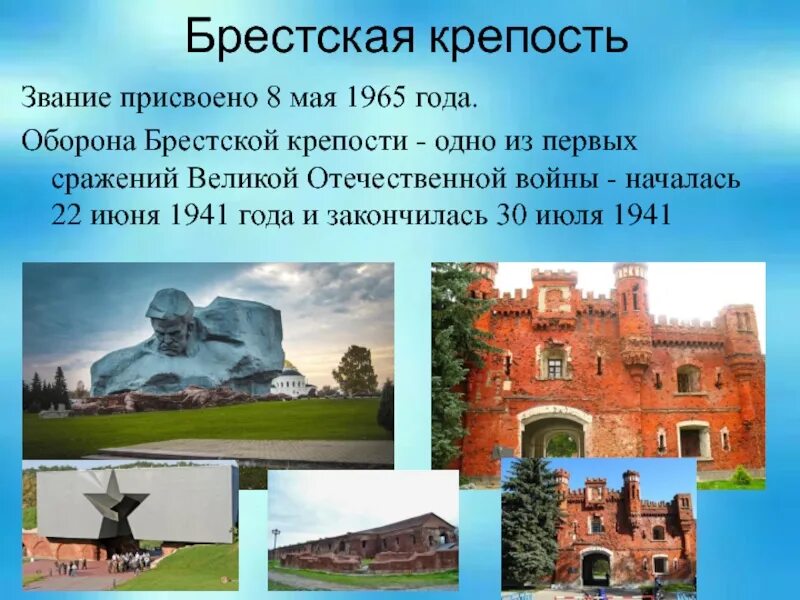 Брестская крепость

Звание присвоено 8 мая 1965 года.

Оборона Брестской крепости - одно из первых сражений Великой Отечественной войны - началась 22 июня 1941 года и закончилась 30 июля 1941